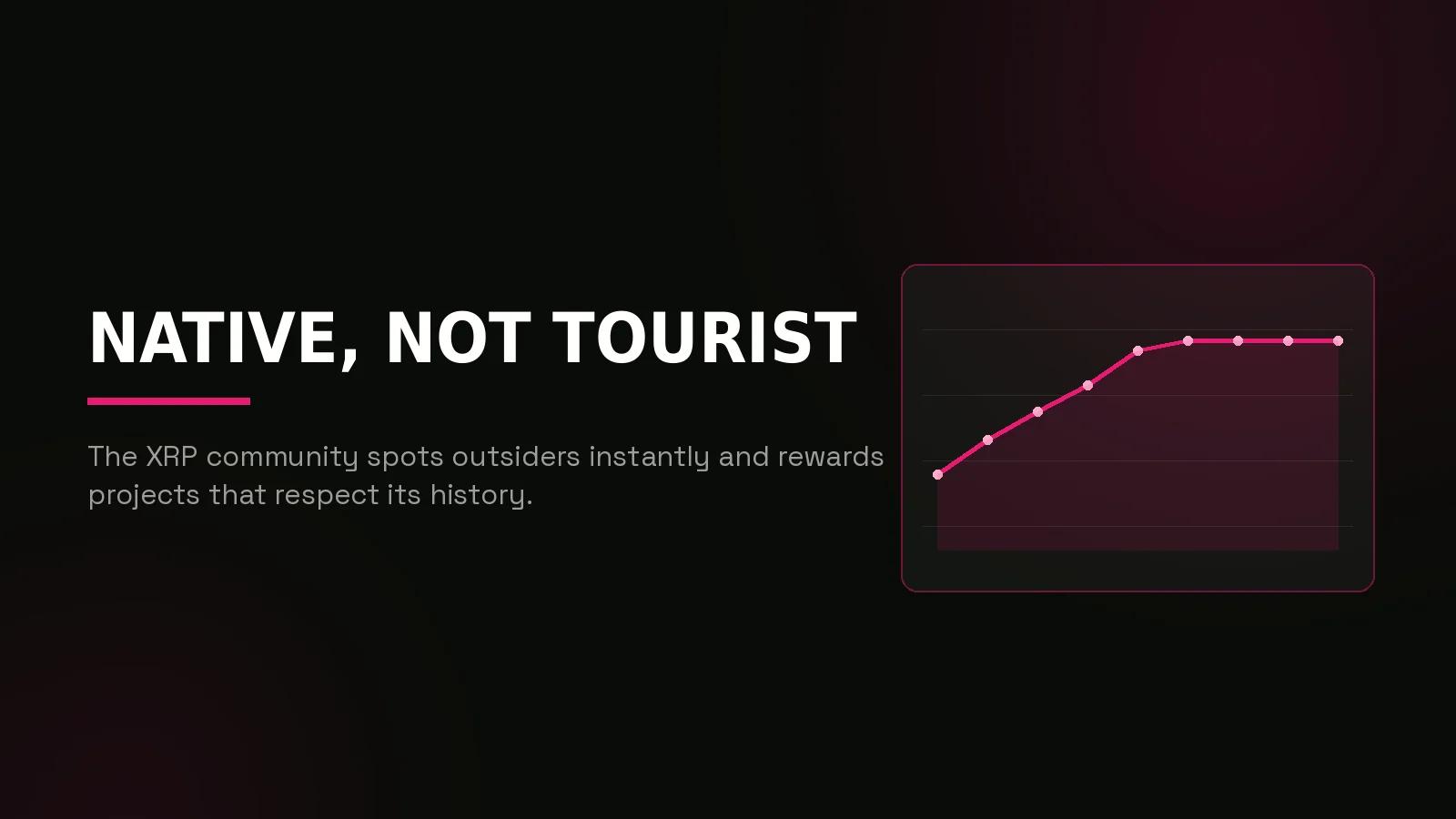 NATIVE, NOT TOURIST

The XRP community spots outsiders instantly and rewards projects that respect its history.